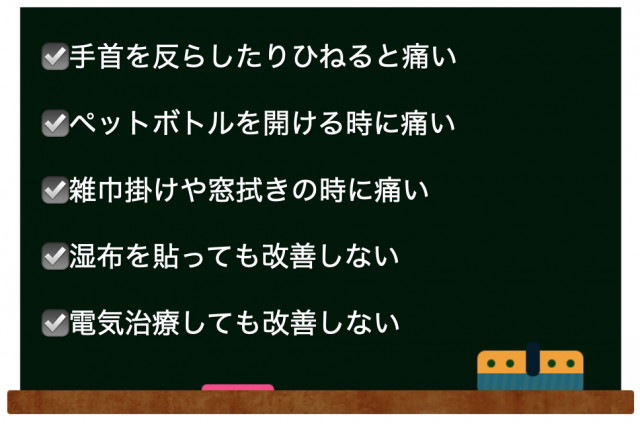 ☑手首を反らしたりひねると痛い

☑ペットボトルを開ける時に痛い

☑雑巾掛けや窓拭きの時に痛い

☑湿布を貼っても改善しない

☑電気治療しても改善しない